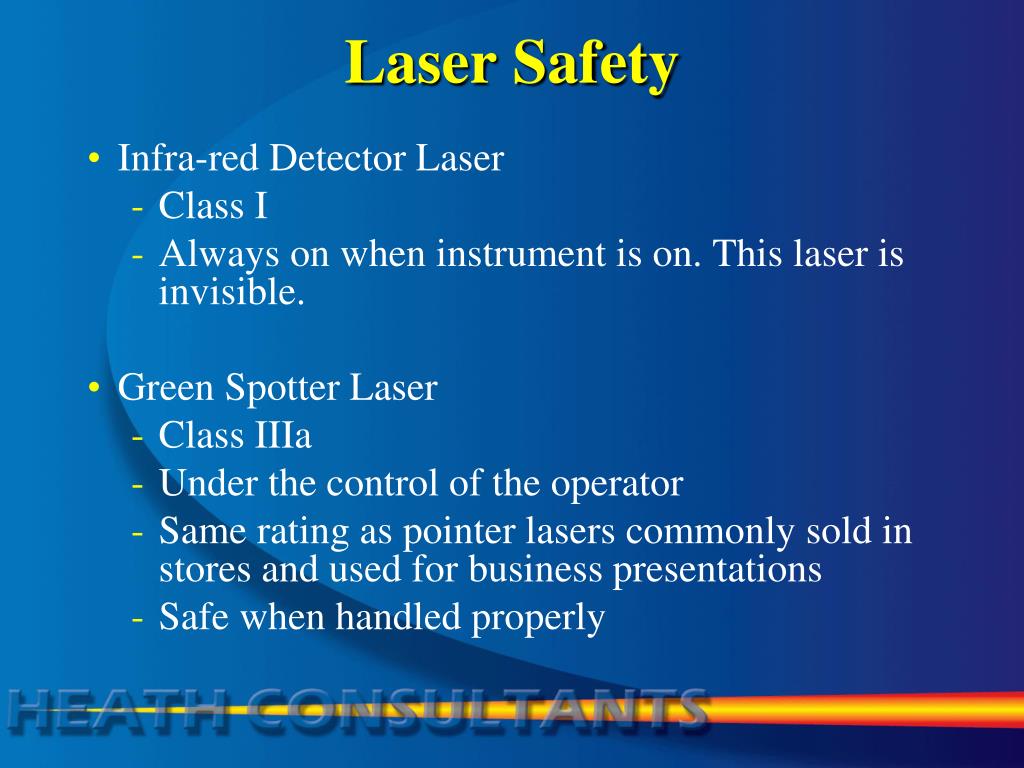 Laser Safety

• Infra-red Detector Laser
- Class I
- Always on when instrument is on. This laser is invisible.

• Green Spotter Laser
- Class IIIa
- Under the control of the operator
- Same rating as pointer lasers commonly sold in stores and used for business presentations
- Safe when handled properly

HEATH CONSULTANTS